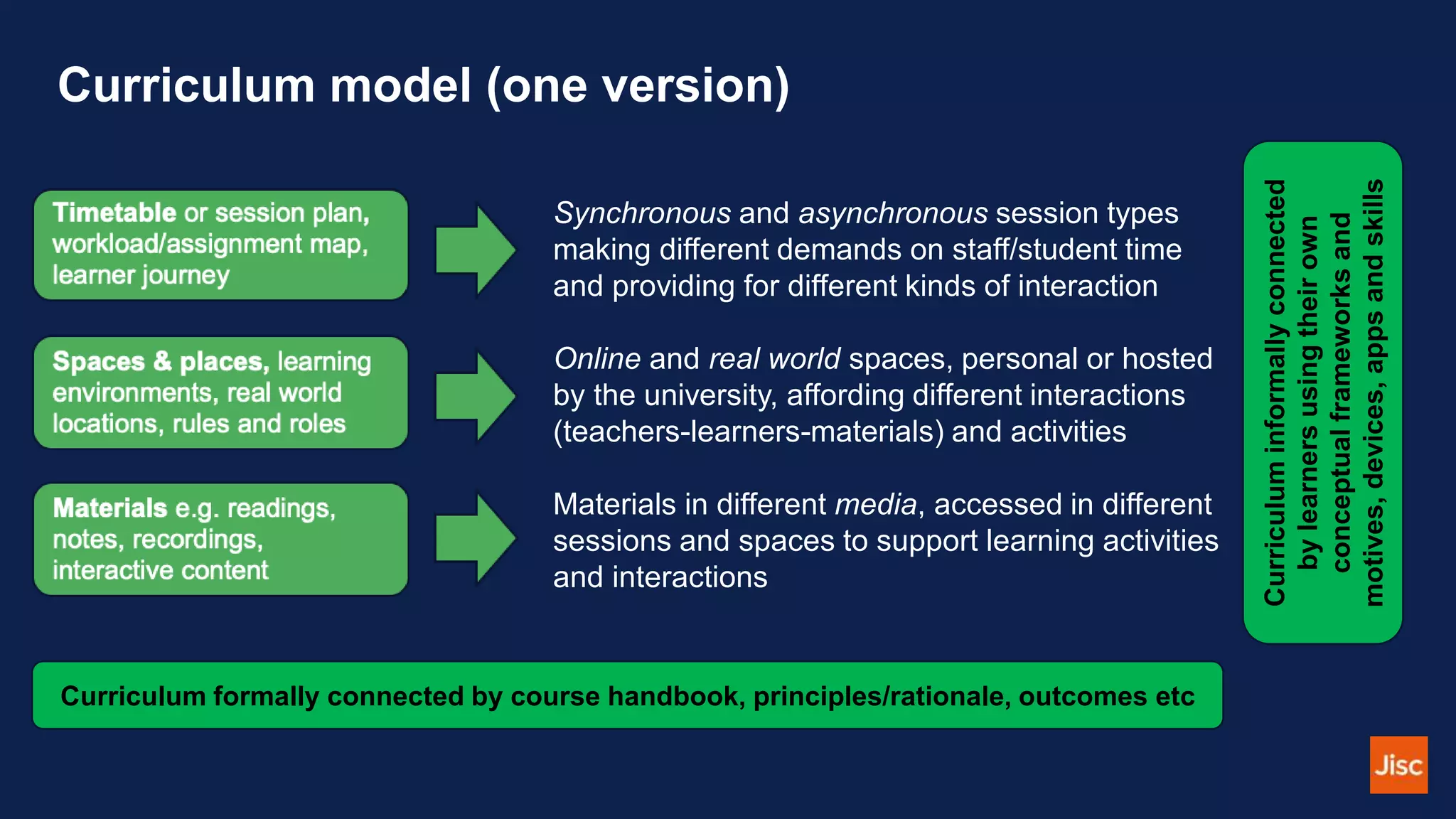 Curriculum model (one version)

Timetable or session plan, workload/assignment map, learner journey

Synchronous and asynchronous session types making different demands on staff/student time and providing for different kinds of interaction

Spaces & places, learning environments, real world locations, rules and roles

Online and real world spaces, personal or hosted by the university, affording different interactions (teachers-learners-materials) and activities

Materials e.g. readings, notes, recordings, interactive content

Materials in different media, accessed in different sessions and spaces to support learning activities and interactions

Curriculum informally connected by learners using their own conceptual frameworks and motives, devices, apps and skills

Curriculum formally connected by course handbook, principles/rationale, outcomes etc

Jisc